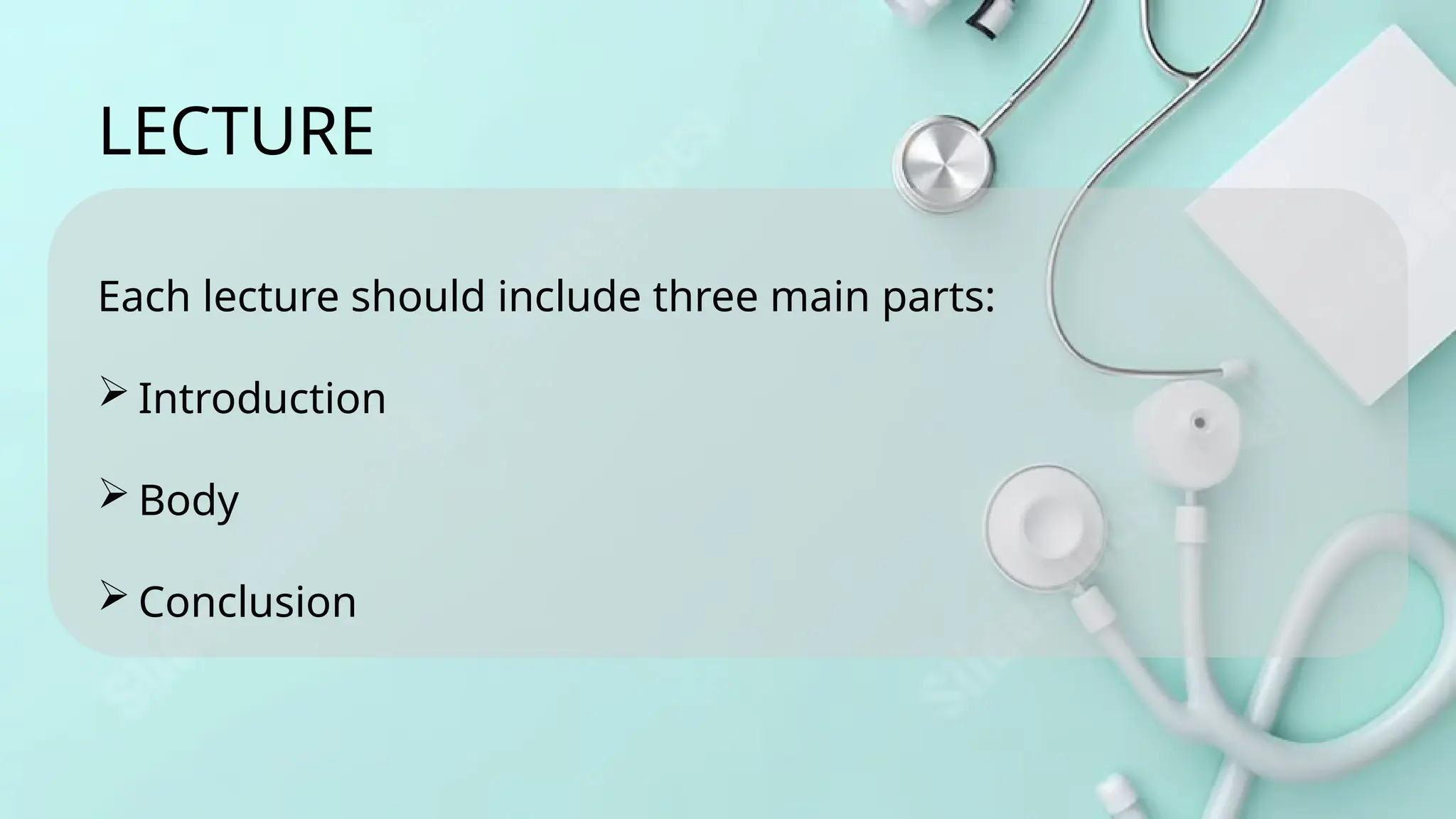 LECTURE

Each lecture should include three main parts:

➢ Introduction

➢ Body

➢ Conclusion